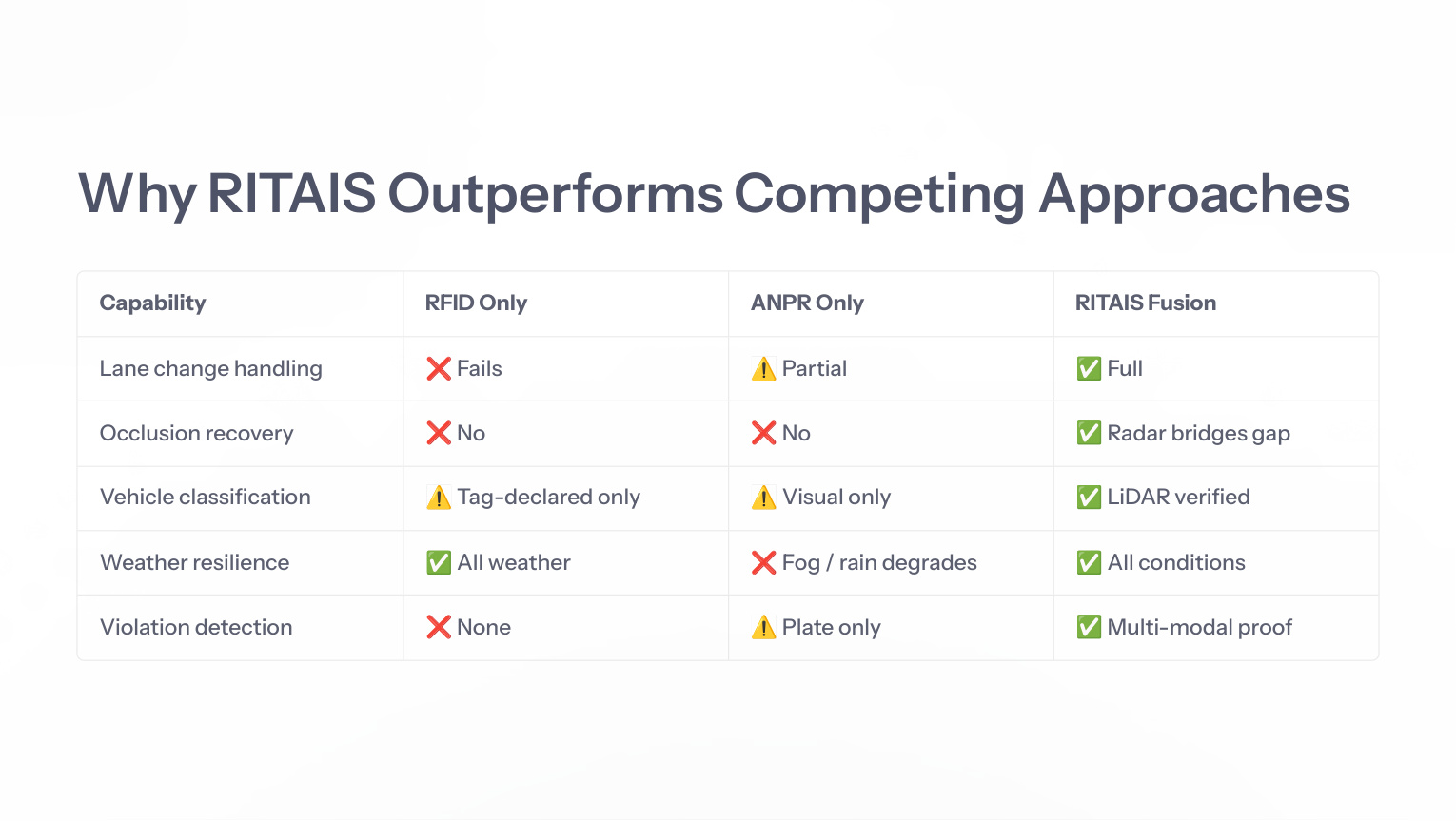 Why RITAIS Outperforms Competing Approaches

| Capability | RFID Only | ANPR Only | RITAIS Fusion |
|---|---|---|---|
| Lane change handling | ❌ Fails | ⚠️ Partial | ✅ Full |
| Occlusion recovery | ❌ No | ❌ No | ✅ Radar bridges gap |
| Vehicle classification | ⚠️ Tag-declared only | ⚠️ Visual only | ✅ LiDAR verified |
| Weather resilience | ✅ All weather | ❌ Fog / rain degrades | ✅ All conditions |
| Violation detection | ❌ None | ⚠️ Plate only | ✅ Multi-modal proof |